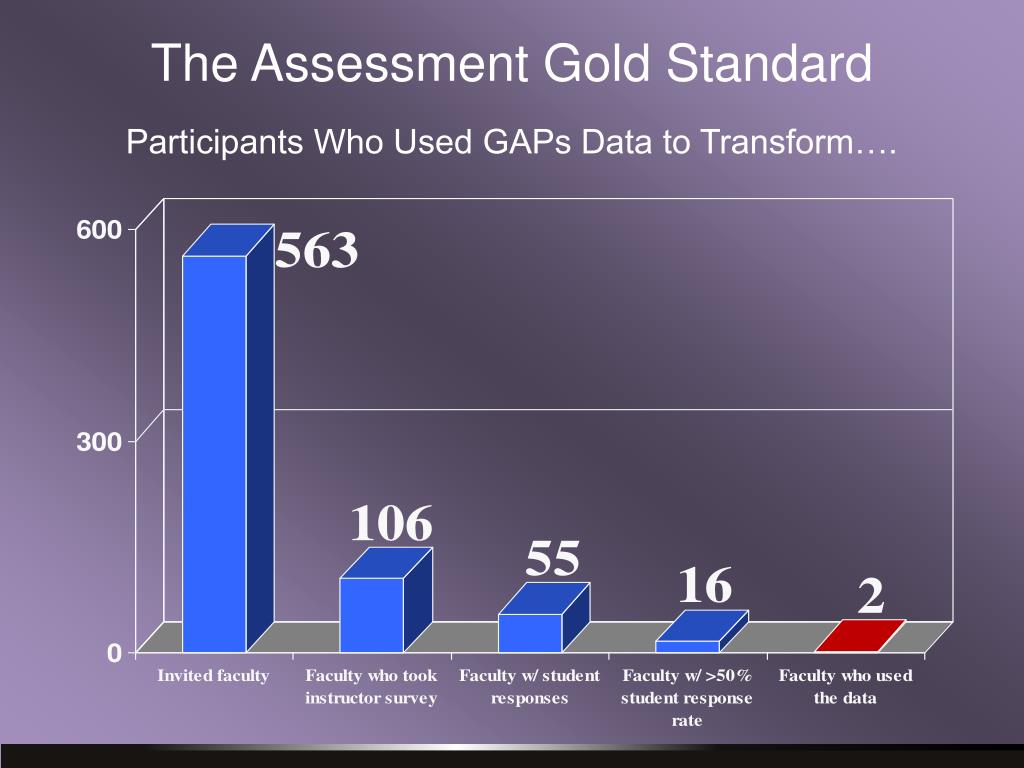 The Assessment Gold Standard

Participants Who Used GAPs Data to Transform….

600

300

0

563

106

55

16

2

Invited faculty

Faculty who took instructor survey

Faculty w/ student responses

Faculty w/ >50% student response rate

Faculty who used the data